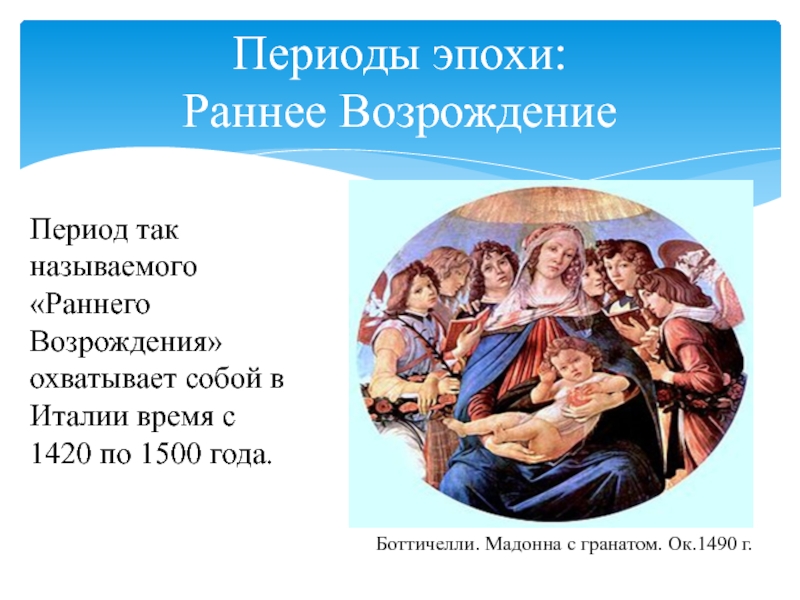 Периоды эпохи:
Раннее Возрождение

Период так называемого «Раннего Возрождения» охватывает собой в Италии время с 1420 по 1500 года.

Боттичелли. Мадонна с гранатом. Ок.1490 г.